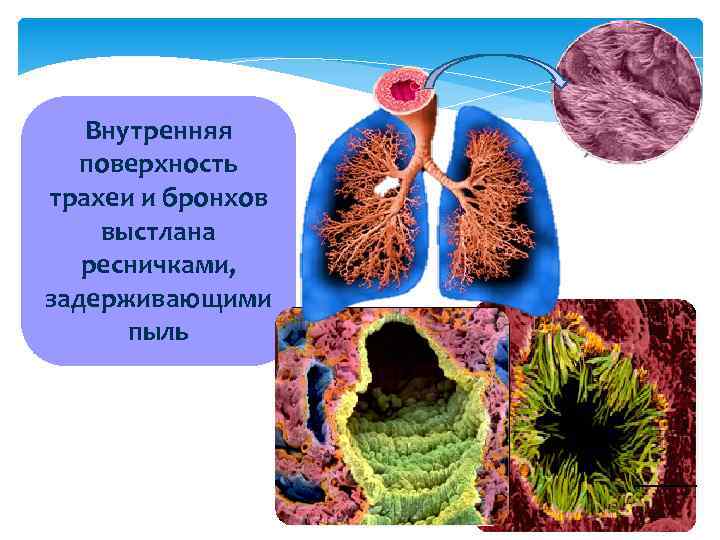 Внутренняя поверхность трахеи и бронхов выстлана ресничками, задерживающими пыль